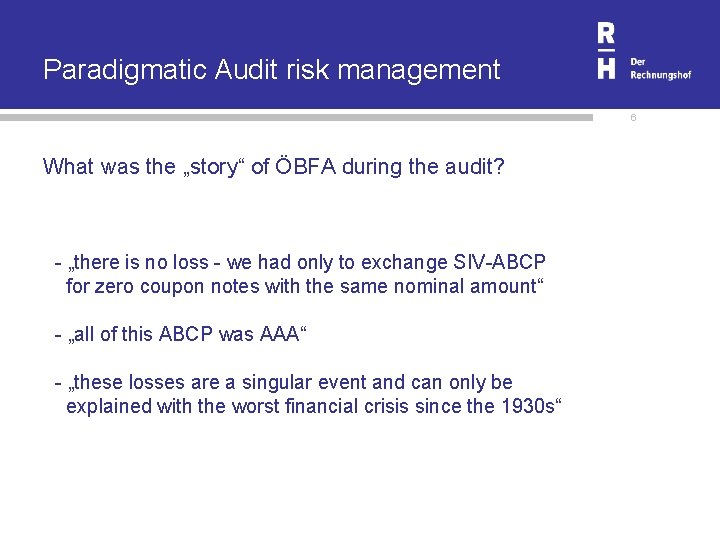 Paradigmatic Audit risk management

R
H
Der Rechnungshof

6

What was the „story“ of ÖBFA during the audit?

- „there is no loss - we had only to exchange SIV-ABCP for zero coupon notes with the same nominal amount“

- „all of this ABCP was AAA“

- „these losses are a singular event and can only be explained with the worst financial crisis since the 1930s“